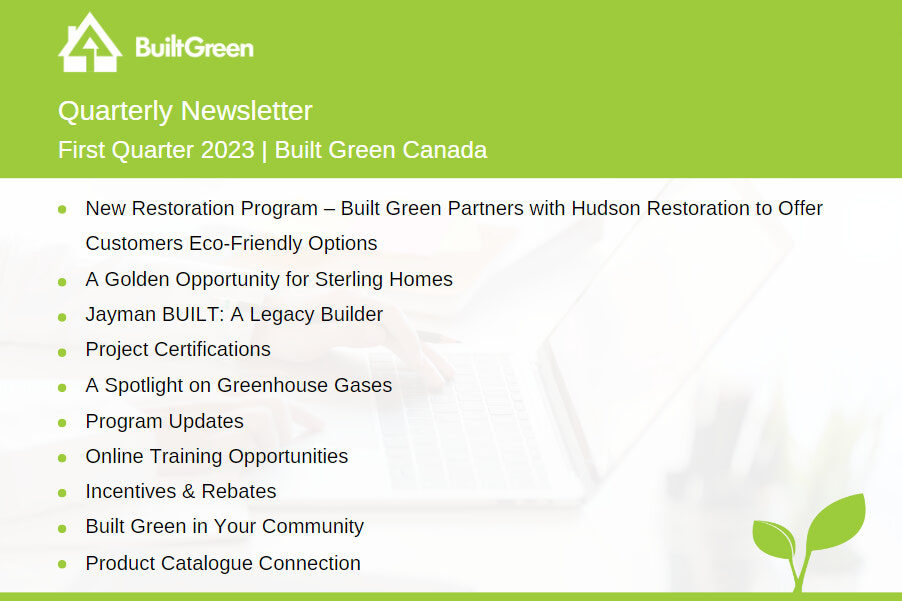 BuiltGreen

Quarterly Newsletter

First Quarter 2023 | Built Green Canada

- New Restoration Program – Built Green Partners with Hudson Restoration to Offer Customers Eco-Friendly Options
- A Golden Opportunity for Sterling Homes
- Jayman BUILT: A Legacy Builder
- Project Certifications
- A Spotlight on Greenhouse Gases
- Program Updates
- Online Training Opportunities
- Incentives & Rebates
- Built Green in Your Community
- Product Catalogue Connection